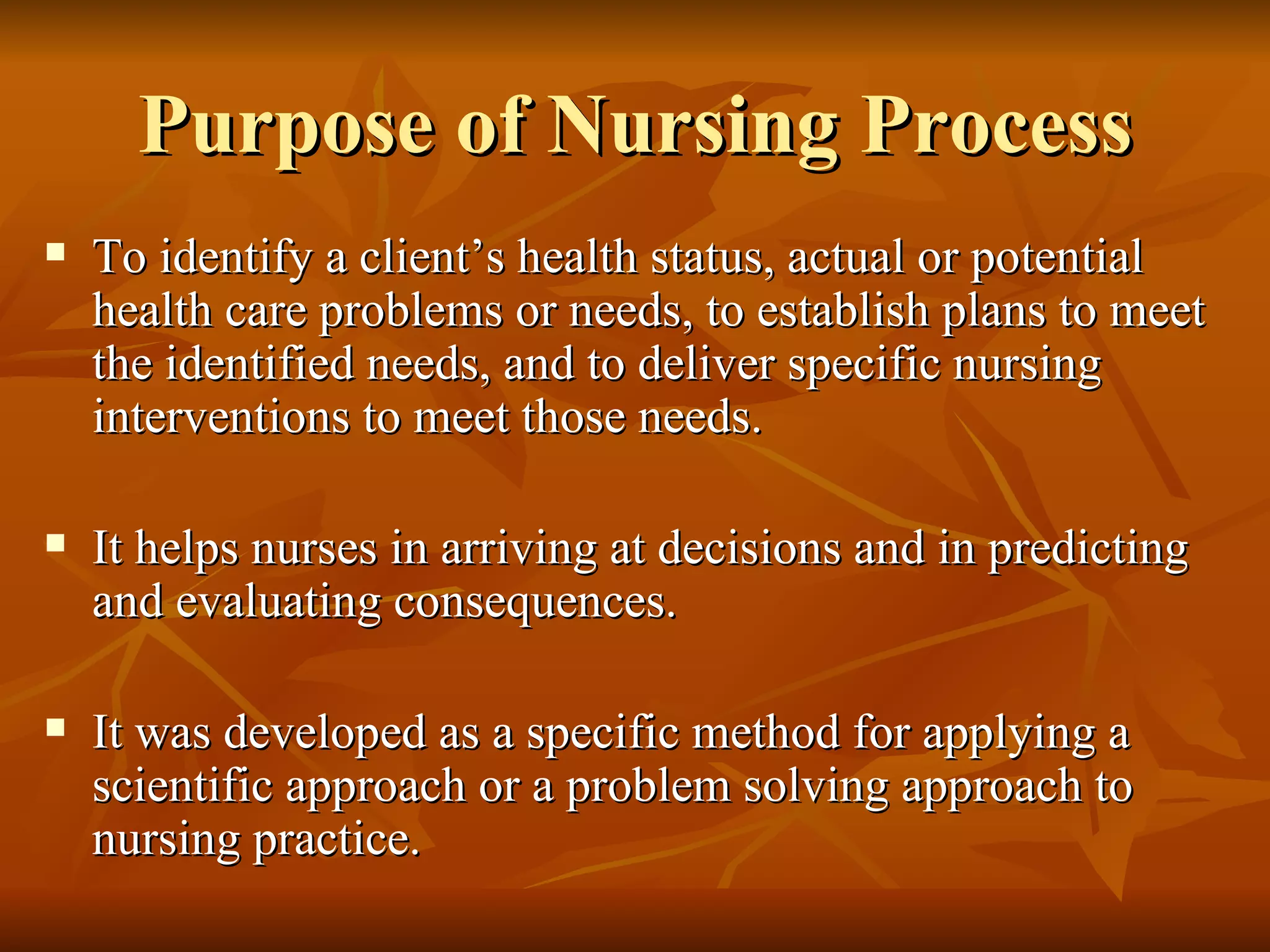 Purpose of Nursing Process

▪ To identify a client’s health status, actual or potential health care problems or needs, to establish plans to meet the identified needs, and to deliver specific nursing interventions to meet those needs.

▪ It helps nurses in arriving at decisions and in predicting and evaluating consequences.

▪ It was developed as a specific method for applying a scientific approach or a problem solving approach to nursing practice.